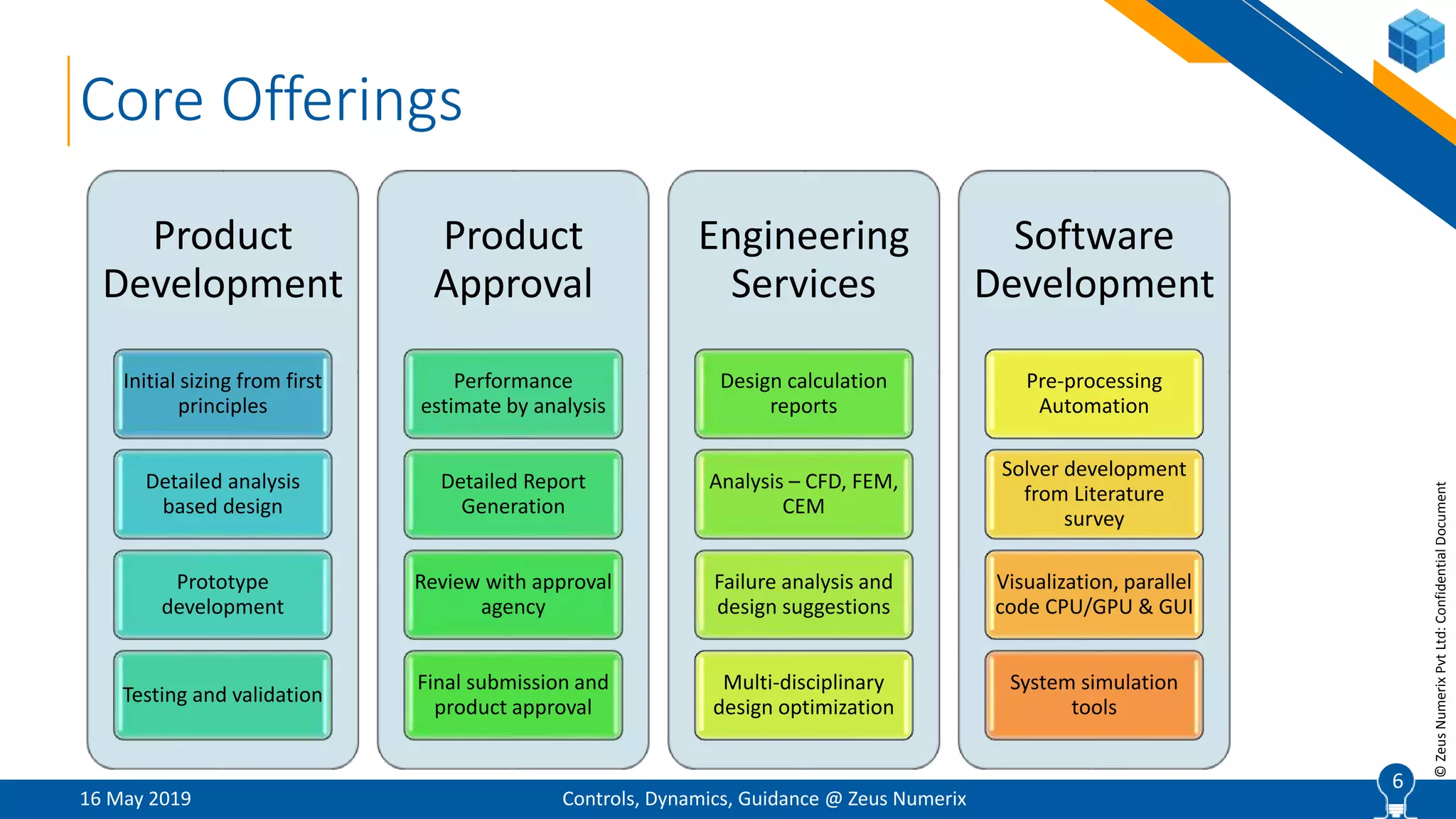 Core Offerings

Product Development

Initial sizing from first principles

Detailed analysis based design

Prototype development

Testing and validation

Product Approval

Performance estimate by analysis

Detailed Report Generation

Review with approval agency

Final submission and product approval

Engineering Services

Design calculation reports

Analysis – CFD, FEM, CEM

Failure analysis and design suggestions

Multi-disciplinary design optimization

Software Development

Pre-processing Automation

Solver development from Literature survey

Visualization, parallel code CPU/GPU & GUI

System simulation tools

© Zeus Numerix Pvt Ltd: Confidential Document

16 May 2019

Controls, Dynamics, Guidance @ Zeus Numerix

6